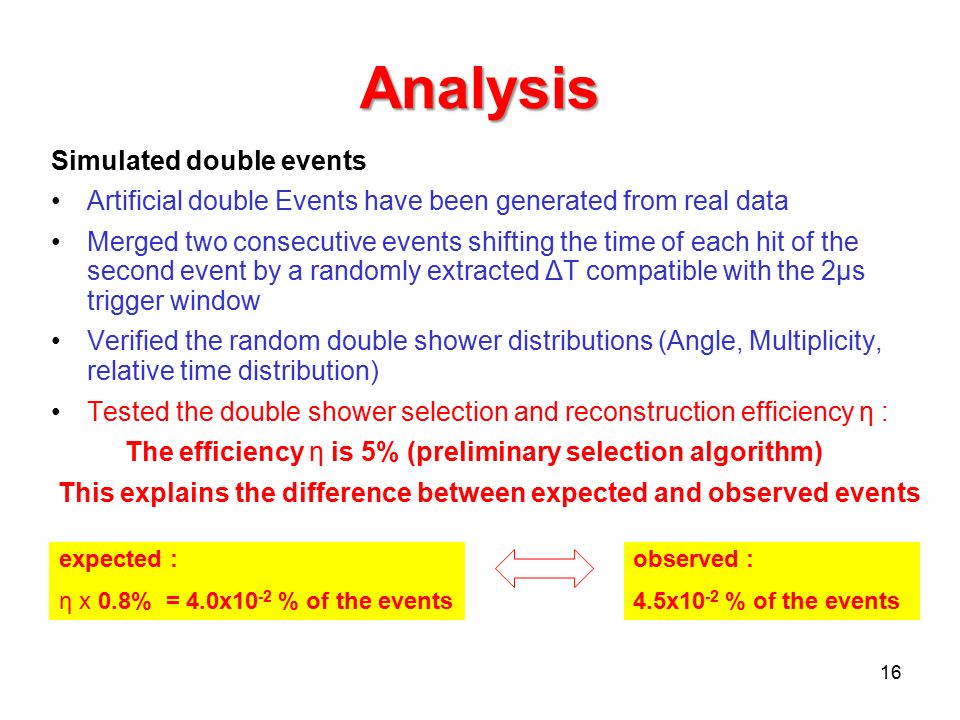 Analysis

Simulated double events

• Artificial double Events have been generated from real data

• Merged two consecutive events shifting the time of each hit of the second event by a randomly extracted ΔT compatible with the 2μs trigger window

• Verified the random double shower distributions (Angle, Multiplicity, relative time distribution)

• Tested the double shower selection and reconstruction efficiency η :

The efficiency η is 5% (preliminary selection algorithm)

This explains the difference between expected and observed events

expected :
η x 0.8% = $4.0x10^{-2}$ % of the events

observed :
$4.5x10^{-2}$ % of the events

16